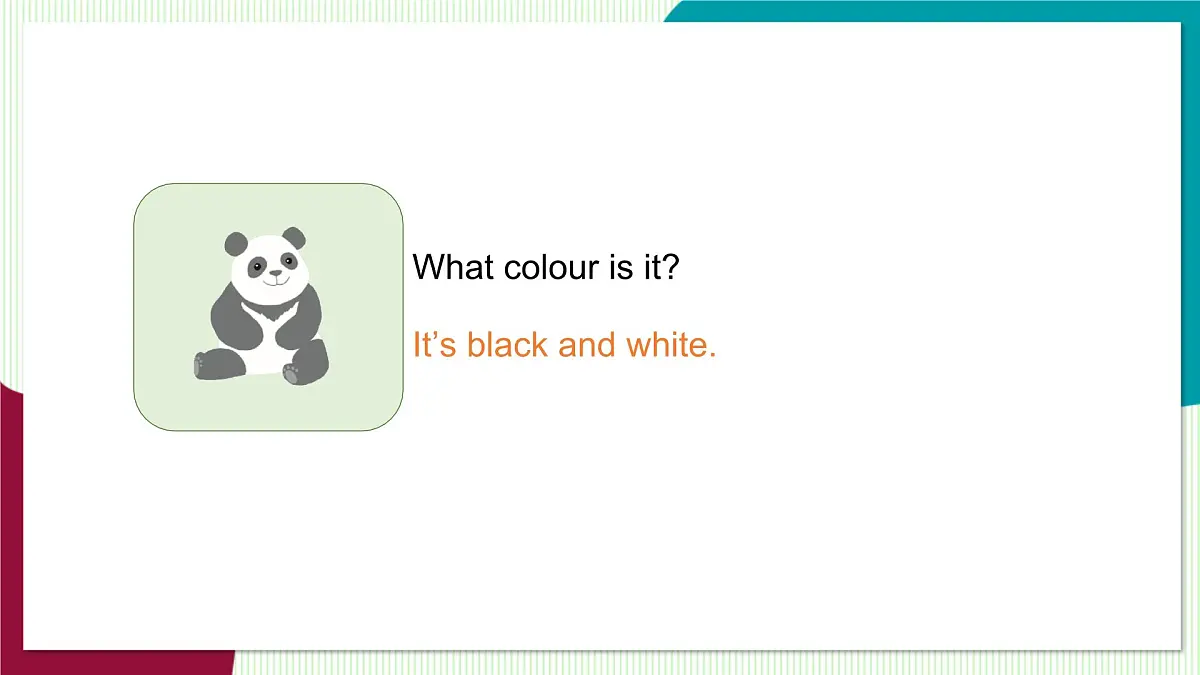 What colour is it?

It’s black and white.